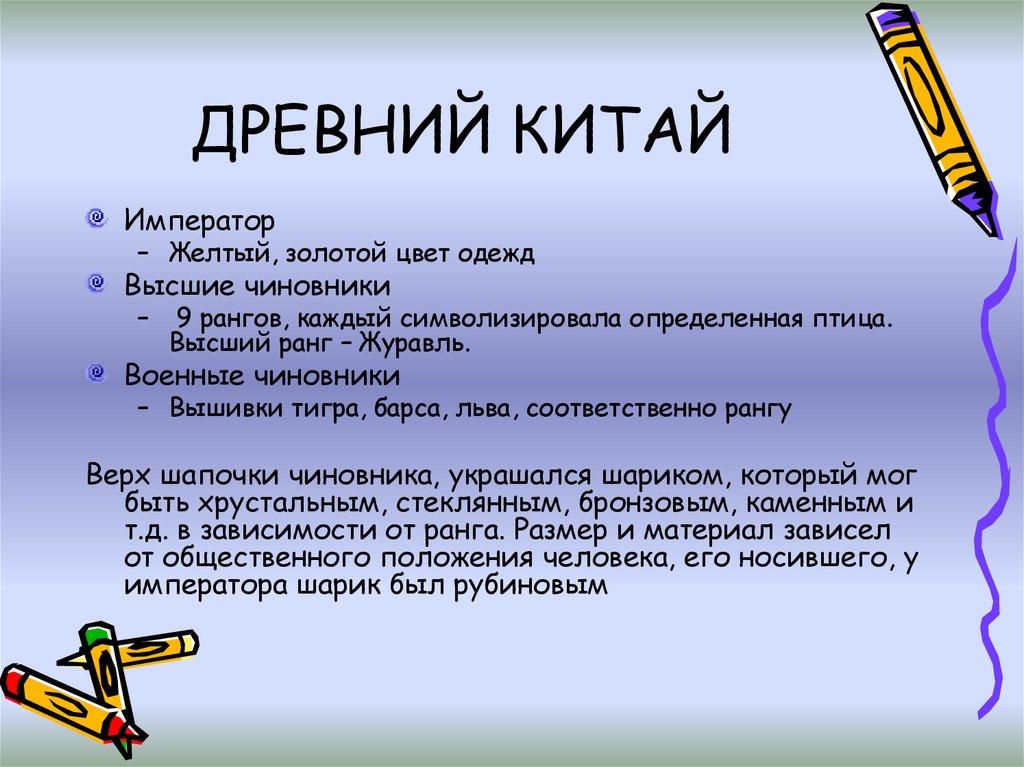 ДРЕВНИЙ КИТАЙ

Император
– Желтый, золотой цвет одежд

Высшие чиновники
– 9 рангов, каждый символизировала определенная птица. Высший ранг – Журавль.

Военные чиновники
– Вышивки тигра, барса, льва, соответственно рангу

Верх шапочки чиновника, украшался шариком, который мог быть хрустальным, стеклянным, бронзовым, каменным и т.д. в зависимости от ранга. Размер и материал зависел от общественного положения человека, его носившего, у императора шарик был рубиновым